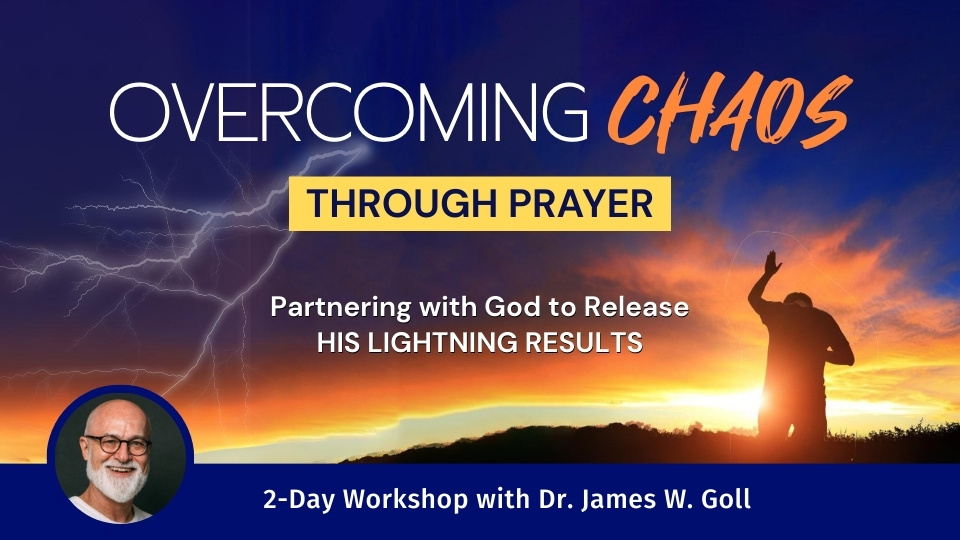 OVERCOMING CHAOS

THROUGH PRAYER

Partnering with God to Release HIS LIGHTNING RESULTS

2-Day Workshop with Dr. James W. Goll